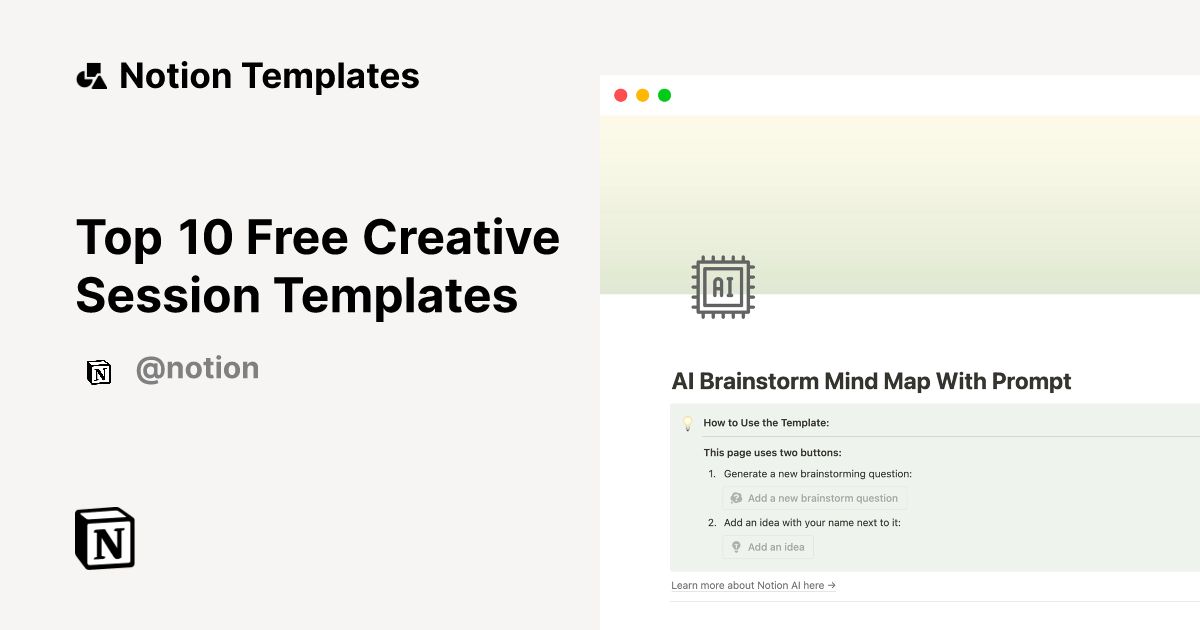 Notion Templates

Top 10 Free Creative Session Templates

@notion

AI

AI Brainstorm Mind Map With Prompt

How to Use the Template:

This page uses two buttons:

1. Generate a new brainstorming question:

Add a new brainstorm question

2. Add an idea with your name next to it:

Add an idea

Learn more about Notion AI here →